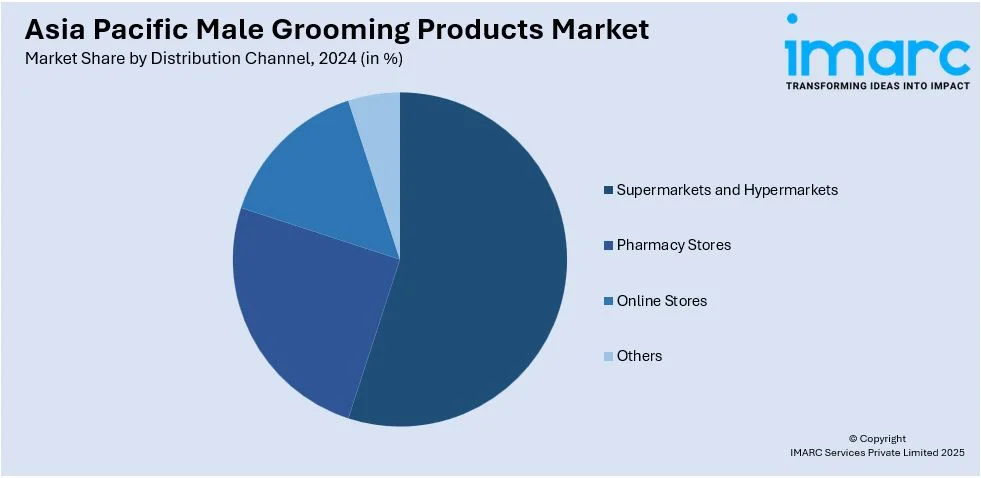 Asia Pacific Male Grooming Products Market
Market Share by Distribution Channel, 2024 (in %)

imarc
TRANSFORMING IDEAS INTO IMPACT

Supermarkets and Hypermarkets
Pharmacy Stores
Online Stores
Others

© Copyright
IMARC Services Private Limited 2025